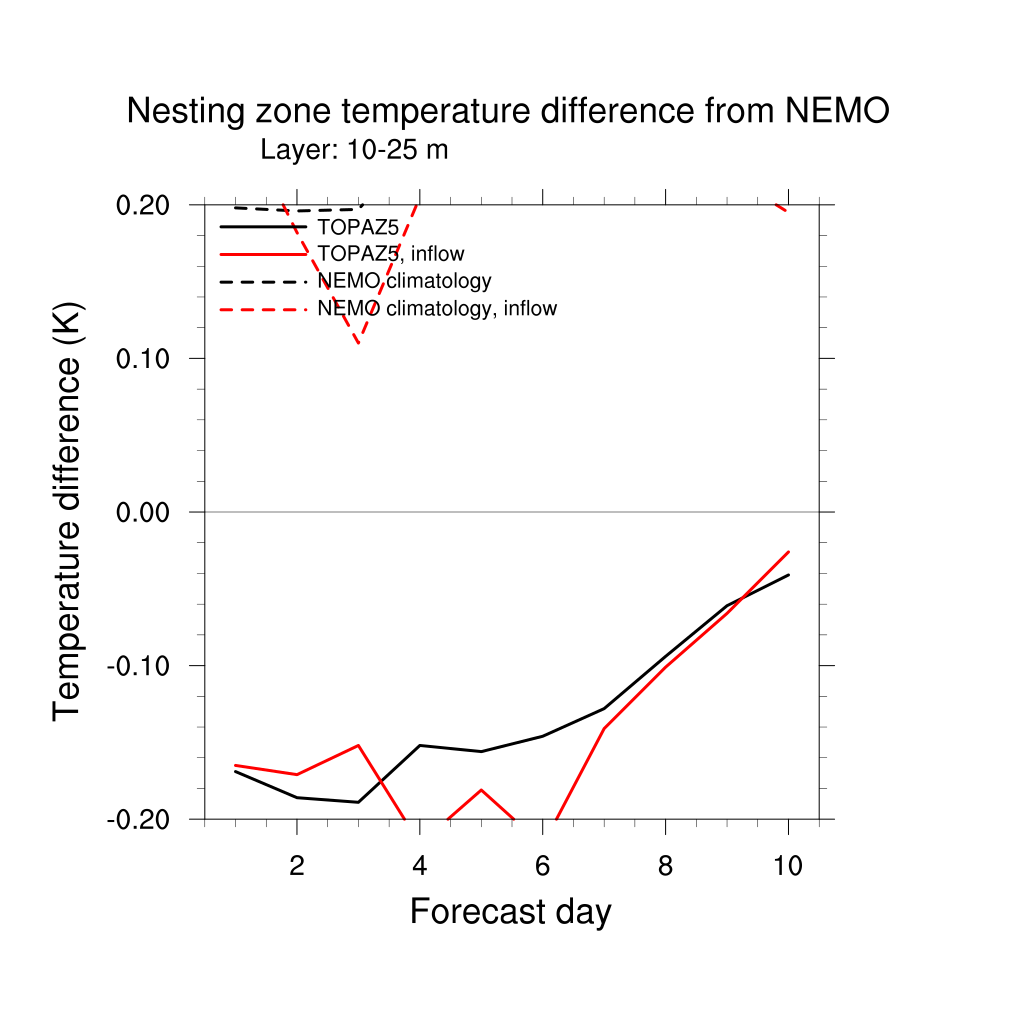 Nesting zone temperature difference from NEMO
Layer: 10-25 m

TOPAZ5
TOPAZ5, inflow
NEMO climatology
NEMO climatology, inflow

Temperature difference (K)

0.20
0.10
0.00
-0.10
-0.20

2
4
6
8
10

Forecast day